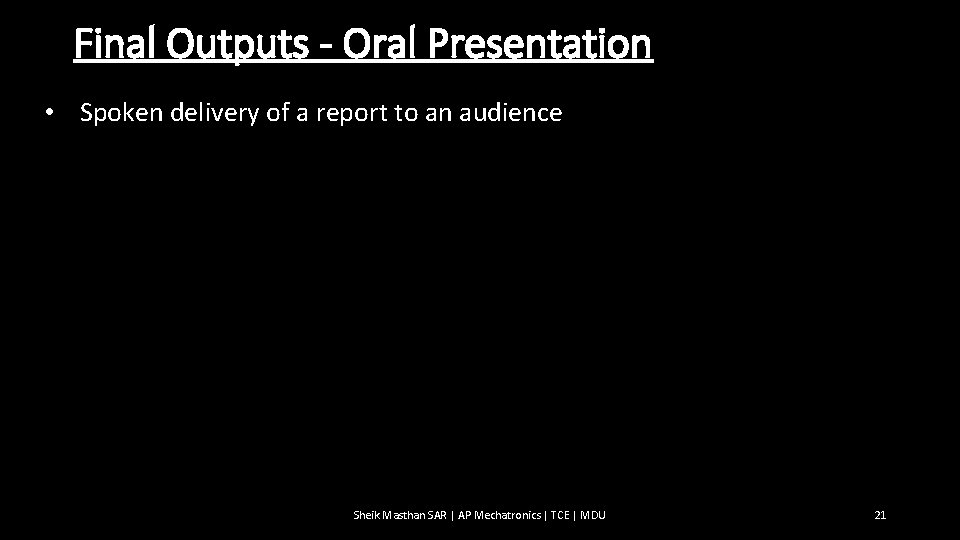 Final Outputs - Oral Presentation

• Spoken delivery of a report to an audience

Sheik Masthan SAR | AP Mechatronics | TCE | MDU

21